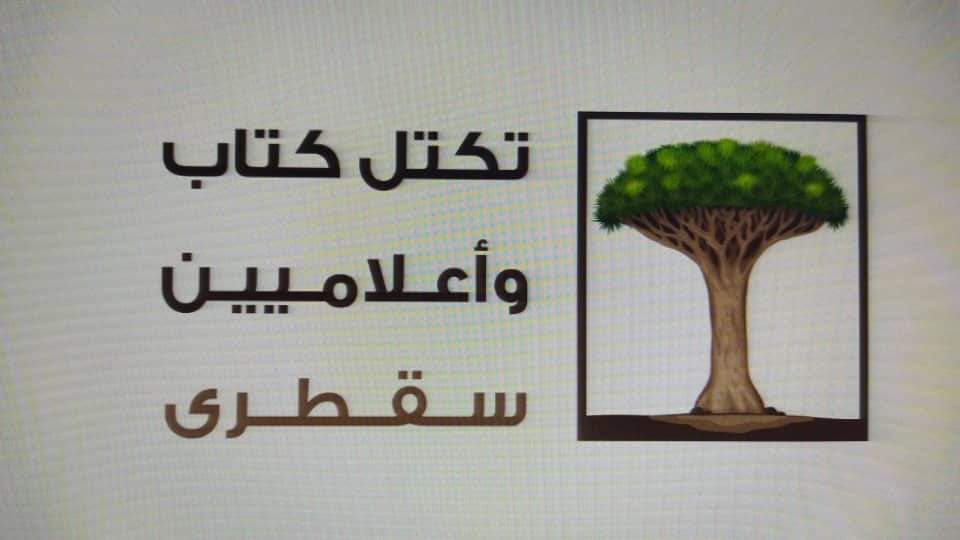 تكتل كتاب
وأعلاميين
سقطرى